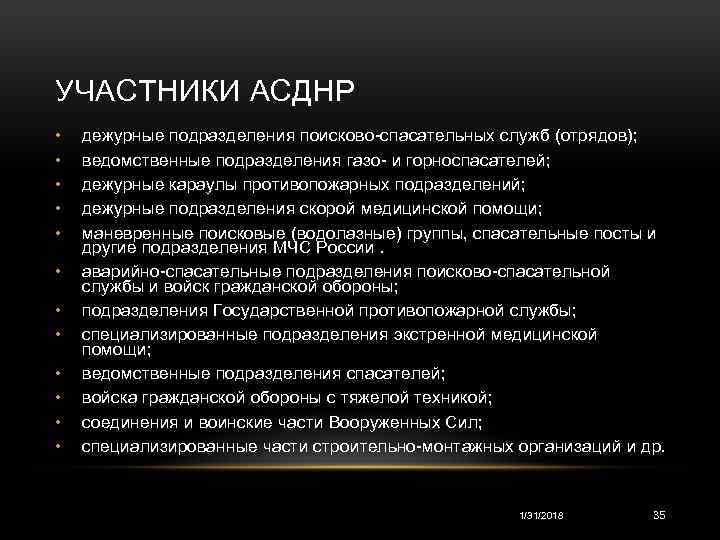 УЧАСТНИКИ АСДНР

• дежурные подразделения поисково-спасательных служб (отрядов);
• ведомственные подразделения газо- и горноспасателей;
• дежурные караулы противопожарных подразделений;
• дежурные подразделения скорой медицинской помощи;
• маневренные поисковые (водолазные) группы, спасательные посты и другие подразделения МЧС России .
• аварийно-спасательные подразделения поисково-спасательной службы и войск гражданской обороны;
• подразделения Государственной противопожарной службы;
• специализированные подразделения экстренной медицинской помощи;
• ведомственные подразделения спасателей;
• войска гражданской обороны с тяжелой техникой;
• соединения и воинские части Вооруженных Сил;
• специализированные части строительно-монтажных организаций и др.

1/31/2018 35